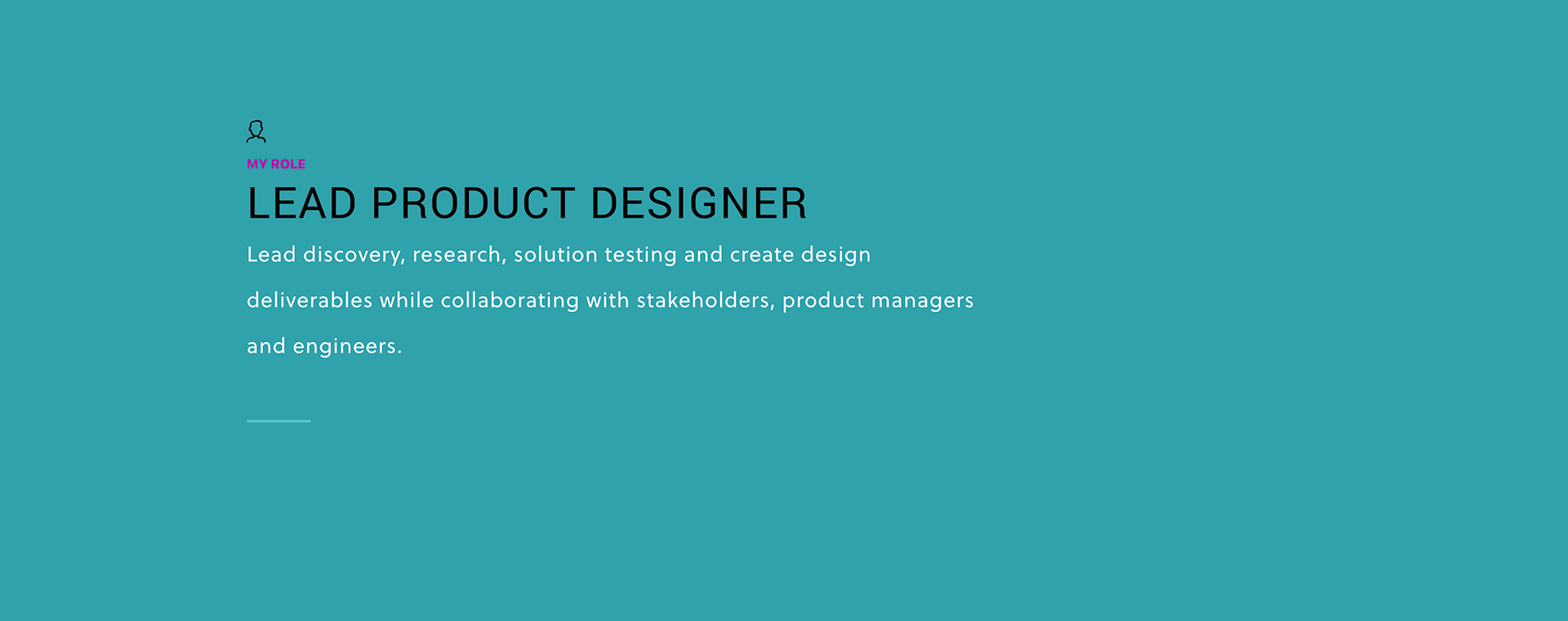 MY ROLE

LEAD PRODUCT DESIGNER

Lead discovery, research, solution testing and create design deliverables while collaborating with stakeholders, product managers and engineers.